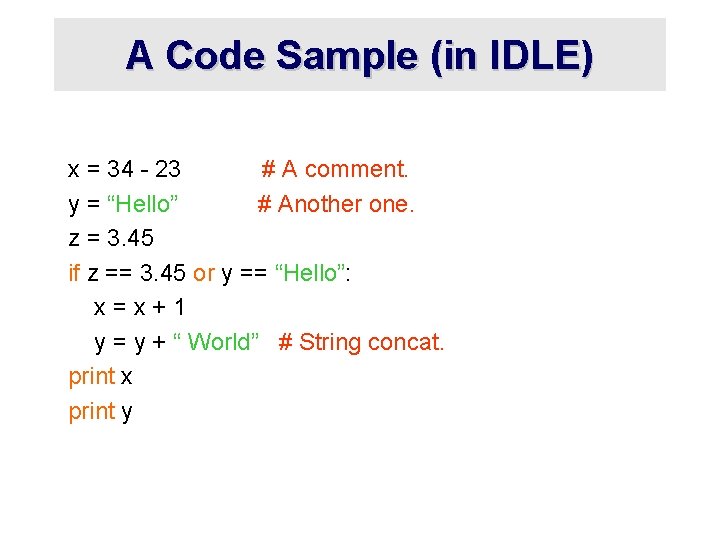 A Code Sample (in IDLE)

x = 34 - 23 # A comment.
y = “Hello” # Another one.
z = 3.45
if z == 3.45 or y == “Hello”:
x = x + 1
y = y + “ World” # String concat.
print x
print y